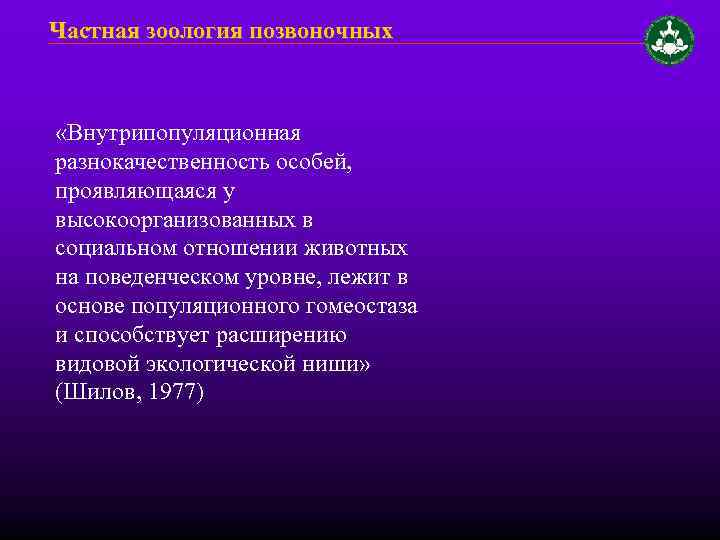 Частная зоология позвоночных

«Внутрипопуляционная разнокачественность особей, проявляющаяся у высокоорганизованных в социальном отношении животных на поведенческом уровне, лежит в основе популяционного гомеостаза и способствует расширению видовой экологической ниши» (Шилов, 1977)